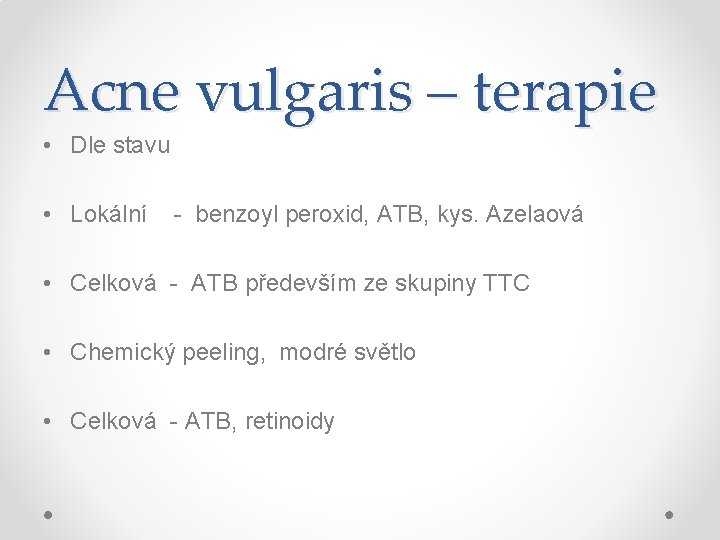 Acne vulgaris – terapie

• Dle stavu

• Lokální - benzoyl peroxid, ATB, kys. Azelaová

• Celková - ATB především ze skupiny TTC

• Chemický peeling, modré světlo

• Celková - ATB, retinoidy